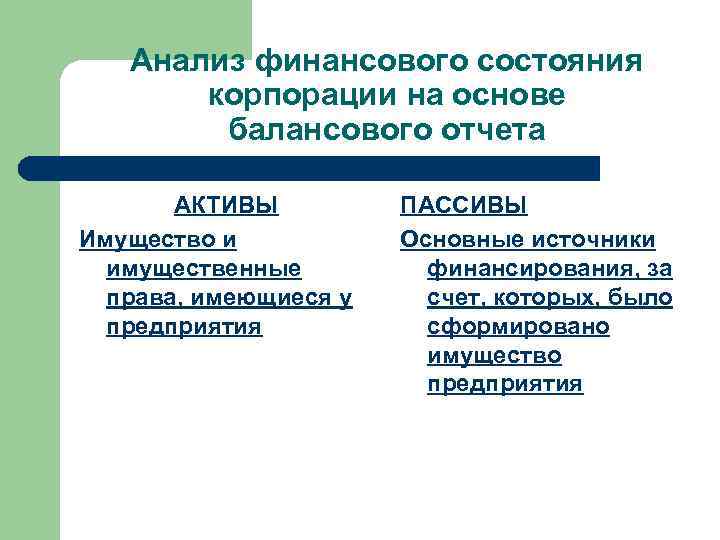 Анализ финансового состояния корпорации на основе балансового отчета

АКТИВЫ

Имущество и имущественные права, имеющиеся у предприятия

ПАССИВЫ

Основные источники финансирования, за счет, которых, было сформировано имущество предприятия